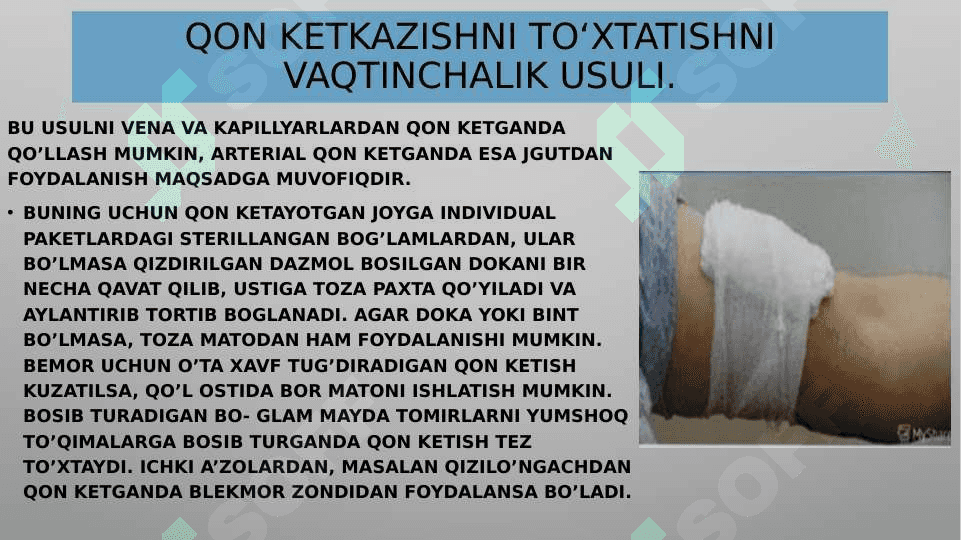 QON KETKAZISHNI TO‘XTATISHNI VAQTINCHALIK USULI.

BU USULNI VENA VA KAPILLYARLARDAN QON KETGANDA QO’LLASH MUMKIN, ARTERIAL QON KETGANDA ESA JGUTDAN FOYDALANISH MAQSADGA MUVOFIQDIR.

• BUNING UCHUN QON KETAYOTGAN JOYGA INDIVIDUAL PAKETLARDAGI STERILLANGAN BOG’LAMLARDAN, ULAR BO’LMASA QIZDIRILGAN DAZMOL BOSILGAN DOKANI BIR NECHA QAVAT QILIB, USTIGA TOZA PAXTA QO’YILADI VA AYLANTIRIB TORTIB BOGLANADI. AGAR DOKA YOKI BINT BO’LMASA, TOZA MATODAN HAM FOYDALANISHI MUMKIN. BEMOR UCHUN O’TA XAVF TUG’DIRADIGAN QON KETISH KUZATILSA, QO’L OSTIDA BOR MATONI ISHLATISH MUMKIN. BOSIB TURADIGAN BO- GLAM MAYDA TOMIRLARNI YUMSHOQ TO’QIMALARGA BOSIB TURGANDA QON KETISH TEZ TO’XTAYDI. ICHKI A’ZOLARDAN, MASALAN QIZILO’NGACHDAN QON KETGANDA BLEKMOR ZONDIDAN FOYDALANSA BO’LADI.